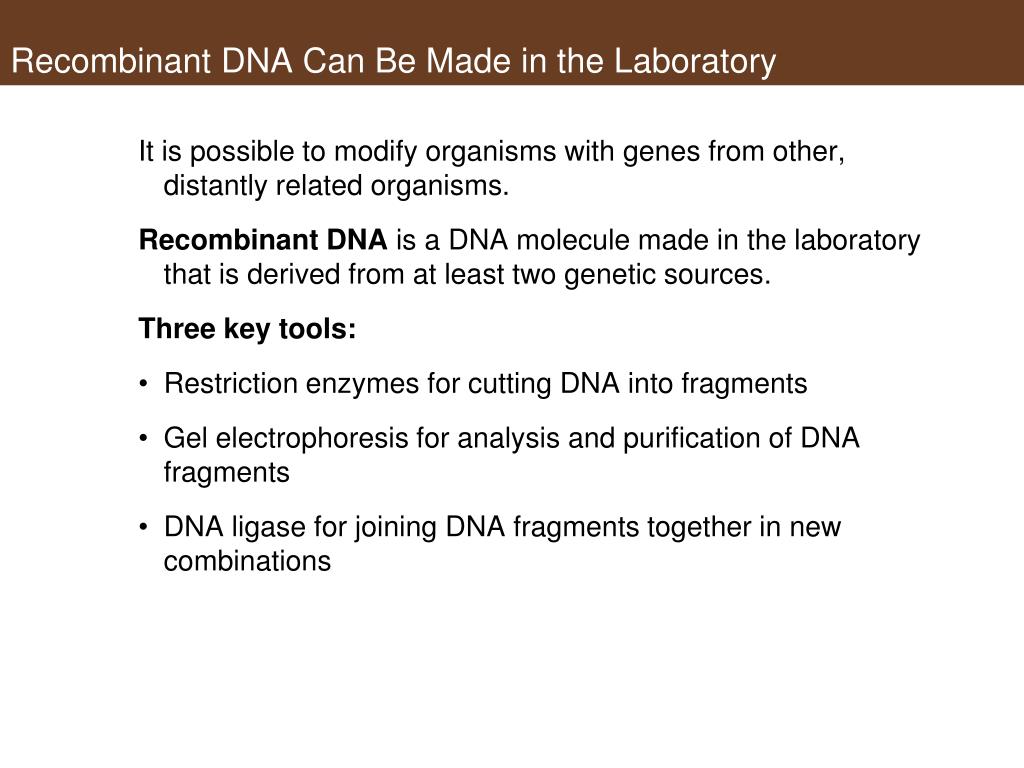 Recombinant DNA Can Be Made in the Laboratory

It is possible to modify organisms with genes from other, distantly related organisms.

Recombinant DNA is a DNA molecule made in the laboratory that is derived from at least two genetic sources.

Three key tools:

• Restriction enzymes for cutting DNA into fragments

• Gel electrophoresis for analysis and purification of DNA fragments

• DNA ligase for joining DNA fragments together in new combinations